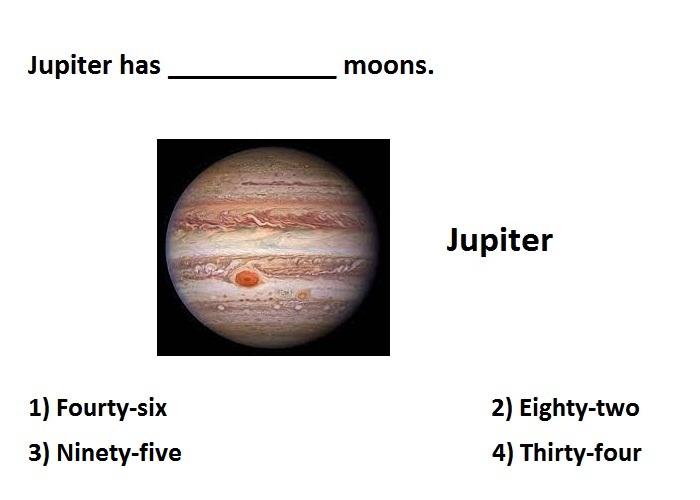 Jupiter has ____________ moons.

Jupiter

1) Fourty-six

2) Eighty-two

3) Ninety-five

4) Thirty-four